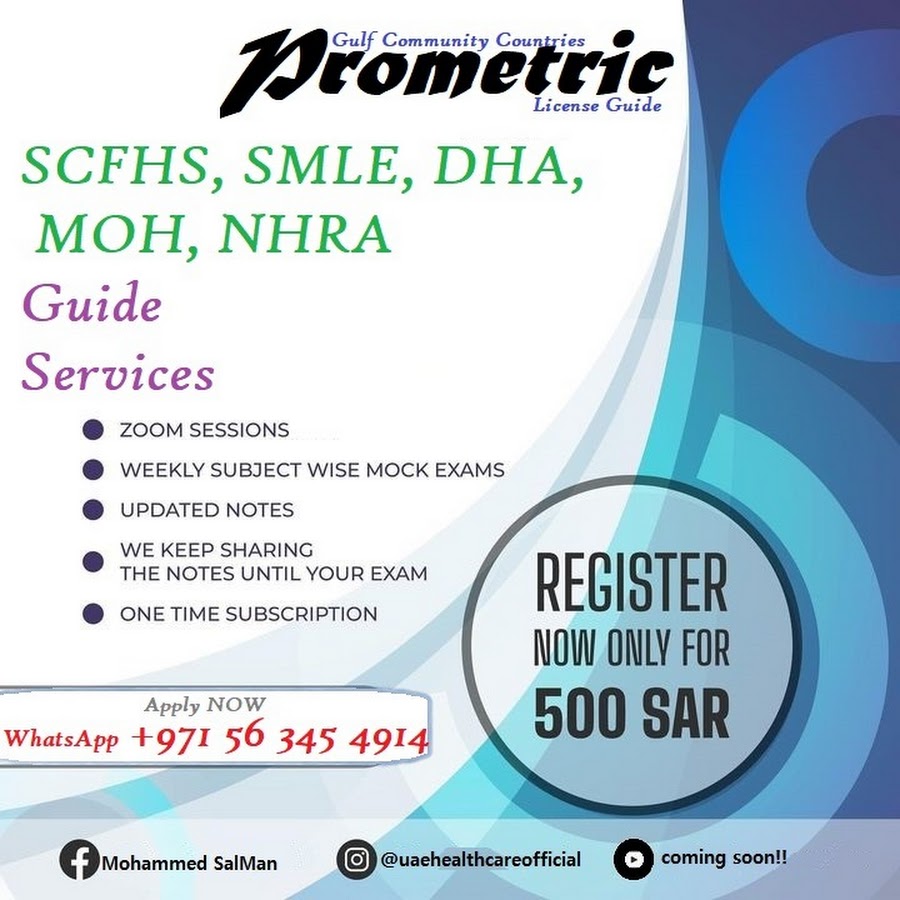 Gulf Community Countries
Prometric
License Guide

SCFHS, SMLE, DHA, MOH, NHRA

Guide Services

ZOOM SESSIONS

WEEKLY SUBJECT WISE MOCK EXAMS

UPDATED NOTES

WE KEEP SHARING THE NOTES UNTIL YOUR EXAM

ONE TIME SUBSCRIPTION

REGISTER NOW ONLY FOR 500 SAR

Apply NOW
WhatsApp +971 56 345 4914

Mohammed SalMan
@uaehealthcareofficial
coming soon!!